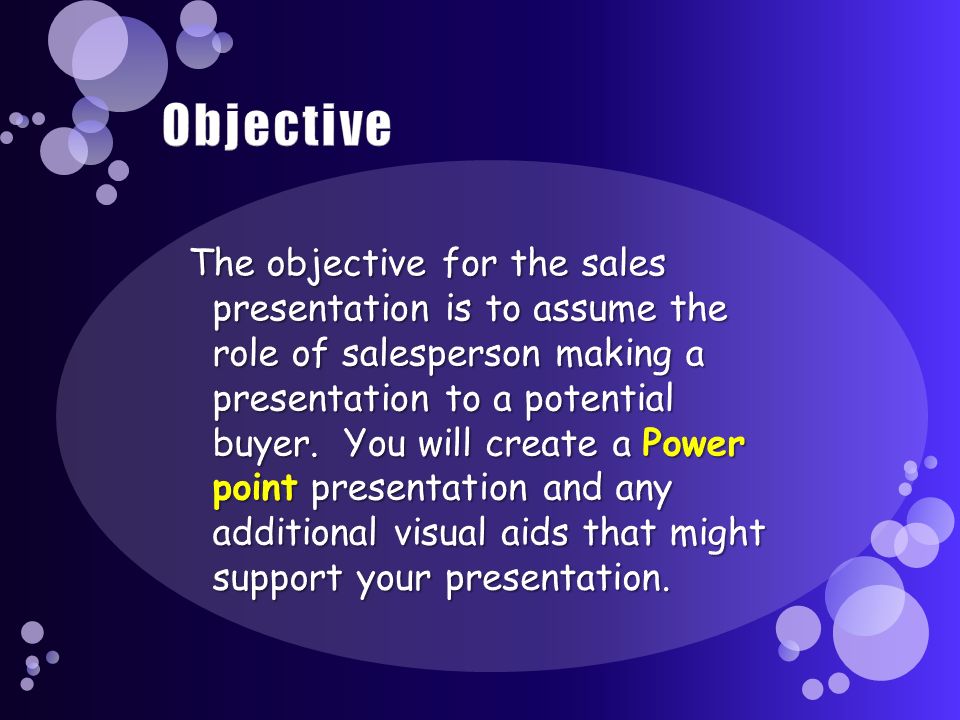 Objective

The objective for the sales presentation is to assume the role of salesperson making a presentation to a potential buyer.  You will create a Power point presentation and any additional visual aids that might support your presentation.